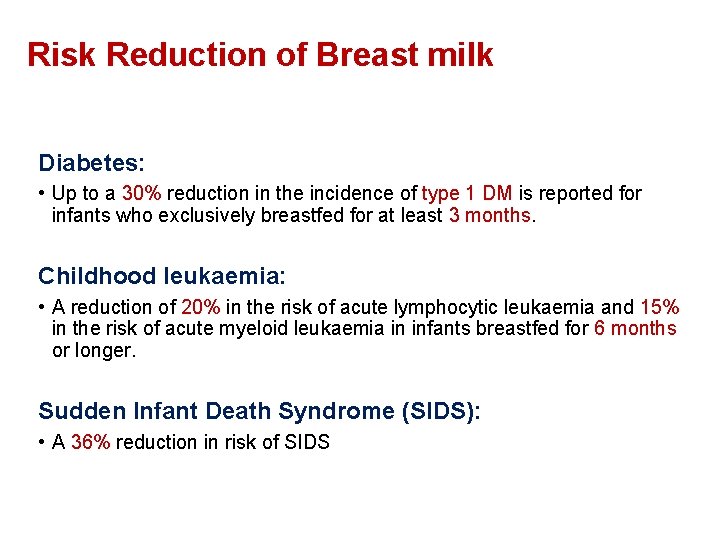 Risk Reduction of Breast milk

Diabetes:

• Up to a 30% reduction in the incidence of type 1 DM is reported for infants who exclusively breastfed for at least 3 months.

Childhood leukaemia:

• A reduction of 20% in the risk of acute lymphocytic leukaemia and 15% in the risk of acute myeloid leukaemia in infants breastfed for 6 months or longer.

Sudden Infant Death Syndrome (SIDS):

• A 36% reduction in risk of SIDS